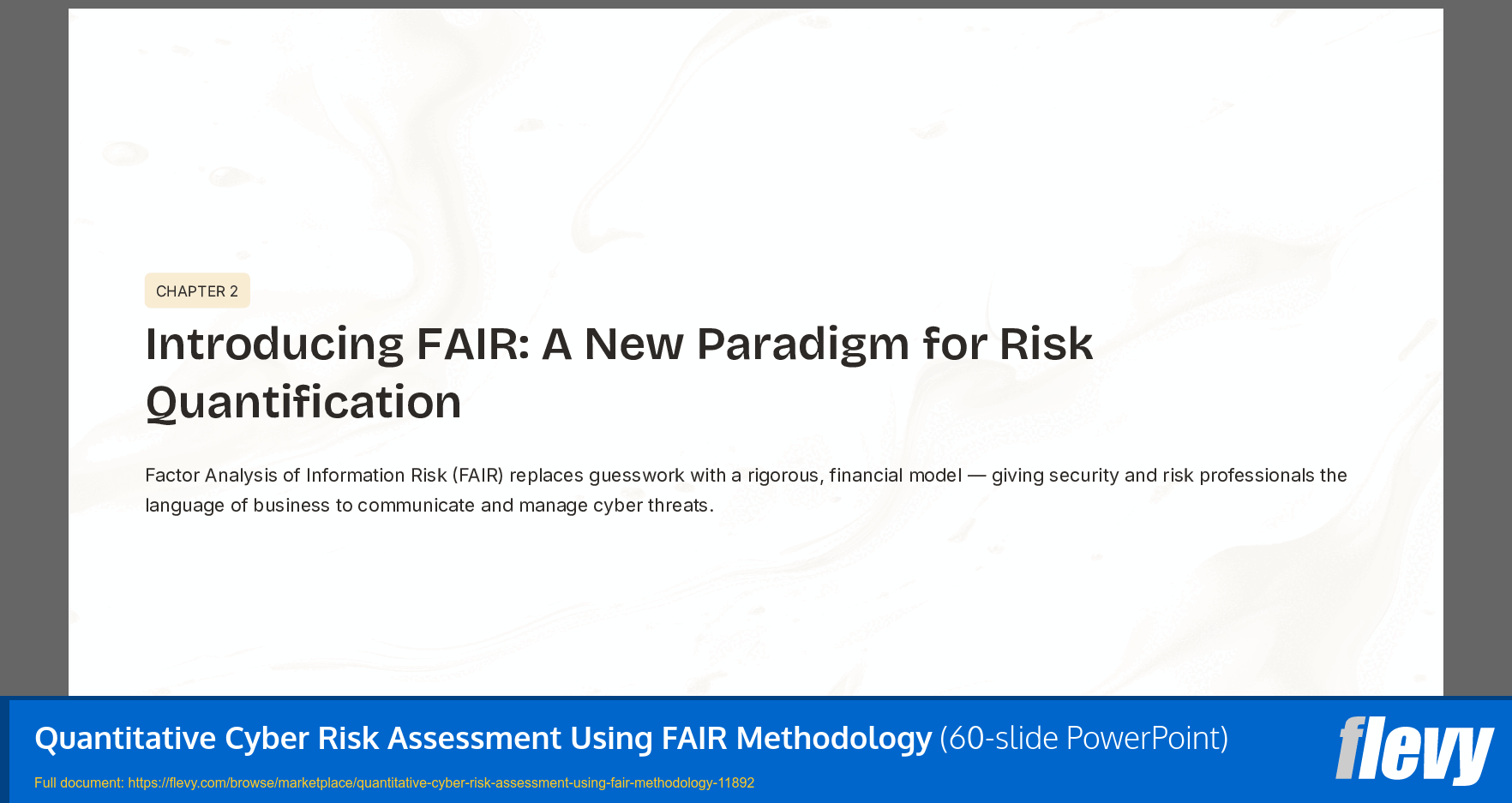 CHAPTER 2

Introducing FAIR: A New Paradigm for Risk Quantification

Factor Analysis of Information Risk (FAIR) replaces guesswork with a rigorous, financial model — giving security and risk professionals the language of business to communicate and manage cyber threats.

Quantitative Cyber Risk Assessment Using FAIR Methodology (60-slide PowerPoint)

Full document: https://flevy.com/browse/marketplace/quantitative-cyber-risk-assessment-using-fair-methodology-11892

flevy